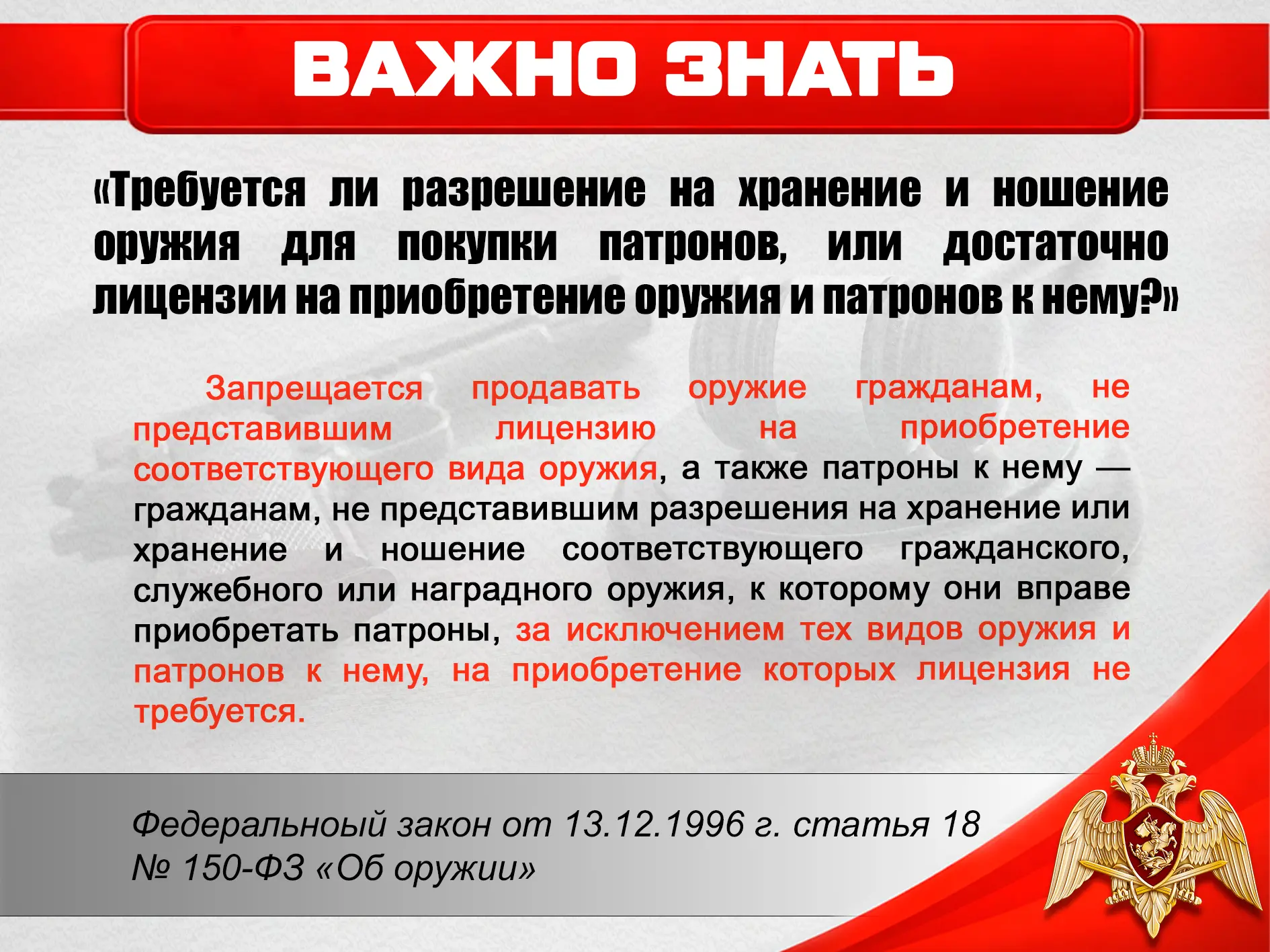 ВАЖНО ЗНАТЬ

«Требуется ли разрешение на хранение и ношение оружия для покупки патронов, или достаточно лицензии на приобретение оружия и патронов к нему?»

Запрещается продавать оружие гражданам, не представившим лицензию на приобретение соответствующего вида оружия, а также патроны к нему — гражданам, не представившим разрешения на хранение или хранение и ношение соответствующего гражданского, служебного или наградного оружия, к которому они вправе приобретать патроны, за исключением тех видов оружия и патронов к нему, на приобретение которых лицензия не требуется.

Федеральноый закон от 13.12.1996 г. статья 18
№ 150-ФЗ «Об оружии»